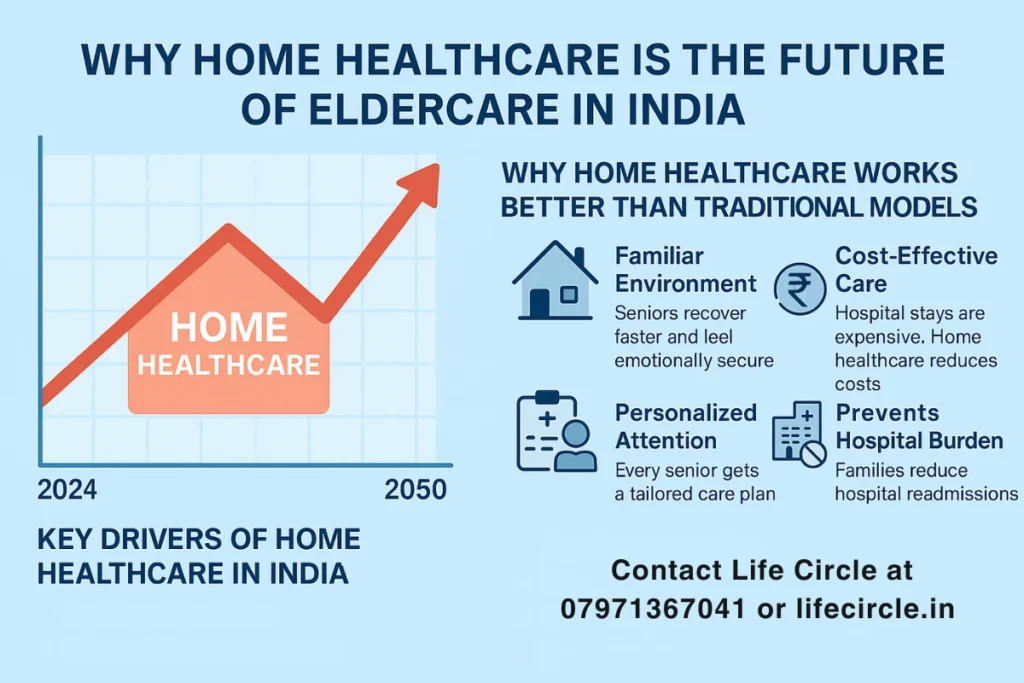 WHY HOME HEALTHCARE IS THE FUTURE OF ELDERCARE IN INDIA

HOME HEALTHCARE

2024

2050

KEY DRIVERS OF HOME HEALTHCARE IN INDIA

WHY HOME HEALTHCARE WORKS BETTER THAN TRADITIONAL MODELS

Familiar Environment
Seniors recover faster and leel emotionally secure

Cost-Effective Care
Hospital stays are expensive. Home healthcare reduces costs

Personalized Attention
Every senior gets a tailored care plan

Prevents Hospital Burden
Families reduce hospital readmissions

Contact Life Circle at 07971367041 or lifecircle.in